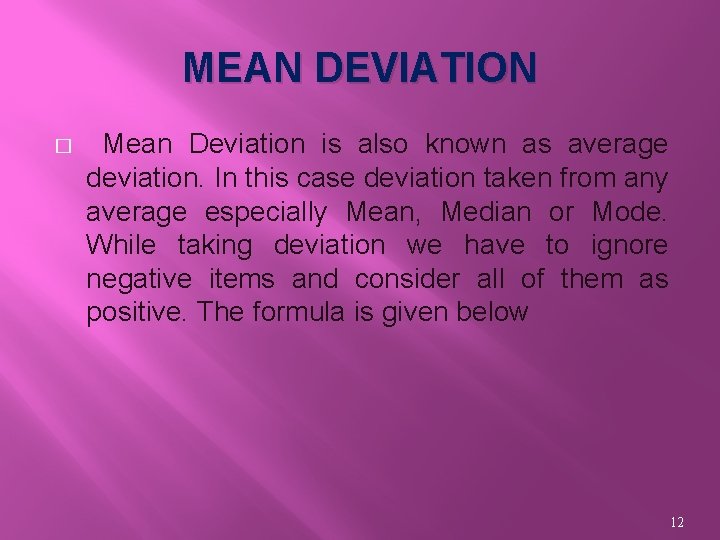 MEAN DEVIATION

□ Mean Deviation is also known as average deviation. In this case deviation taken from any average especially Mean, Median or Mode. While taking deviation we have to ignore negative items and consider all of them as positive. The formula is given below

12